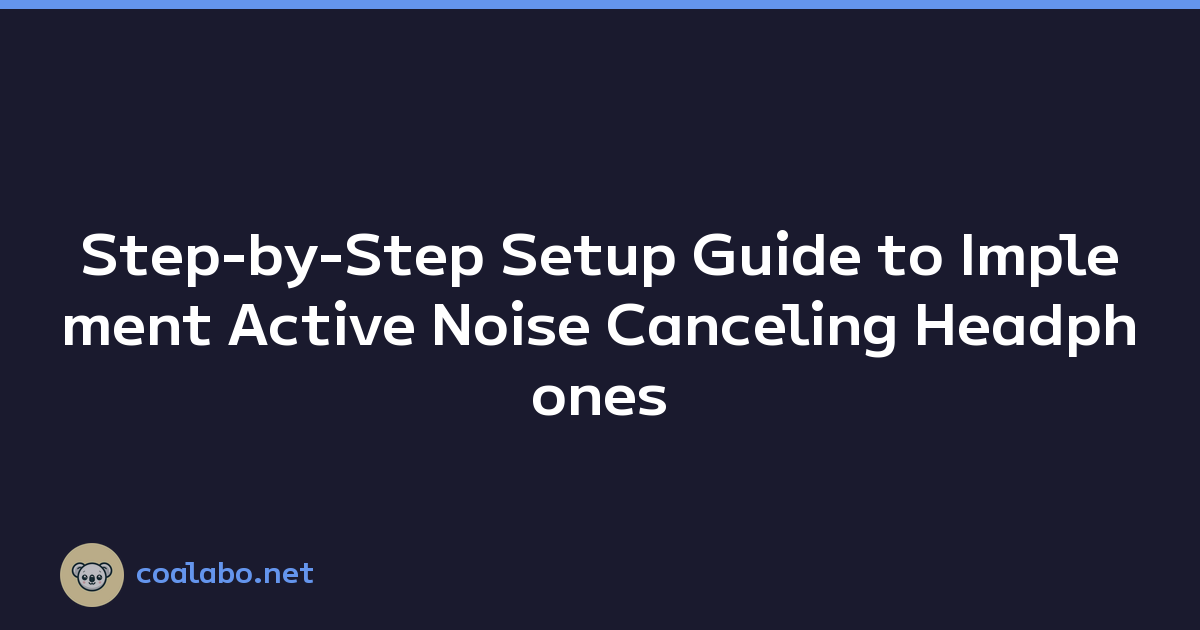 Step-by-Step Setup Guide to Implement Active Noise Canceling Headphones

coalabo.net